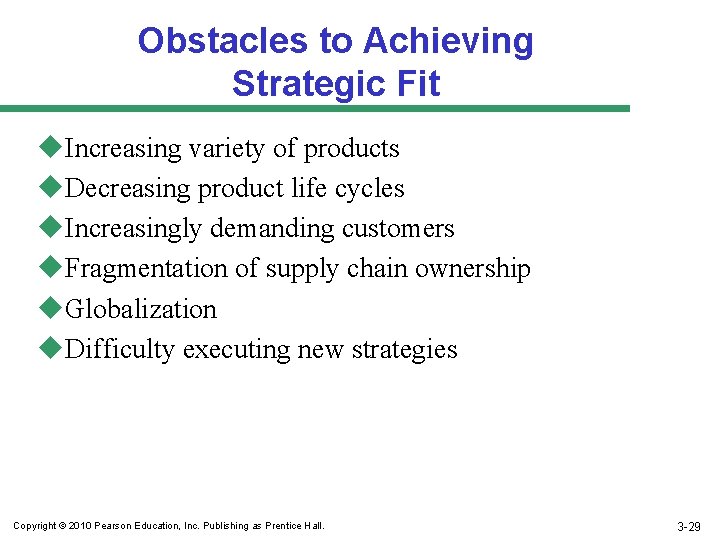 Obstacles to Achieving Strategic Fit

◆Increasing variety of products
◆Decreasing product life cycles
◆Increasingly demanding customers
◆Fragmentation of supply chain ownership
◆Globalization
◆Difficulty executing new strategies

Copyright © 2010 Pearson Education, Inc. Publishing as Prentice Hall.

3-29